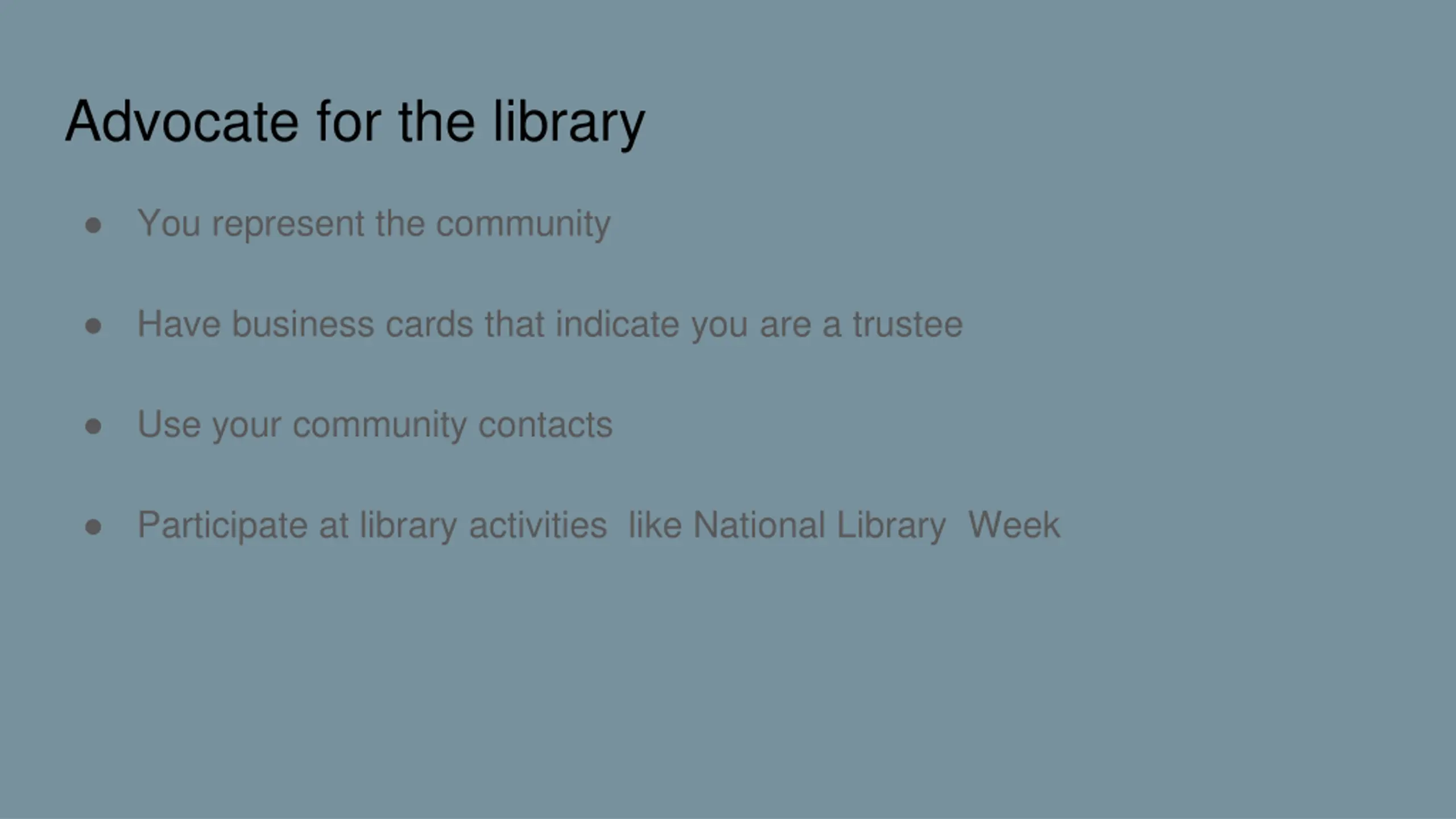 Advocate for the library

● You represent the community

● Have business cards that indicate you are a trustee

● Use your community contacts

● Participate at library activities like National Library Week